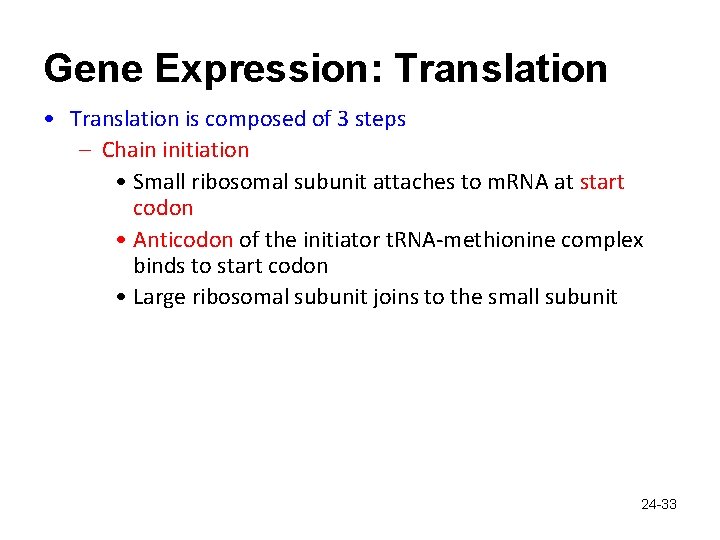 Gene Expression: Translation

• Translation is composed of 3 steps
  – Chain initiation
    • Small ribosomal subunit attaches to mRNA at start codon
    • Anticodon of the initiator tRNA-methionine complex binds to start codon
    • Large ribosomal subunit joins to the small subunit

24-33